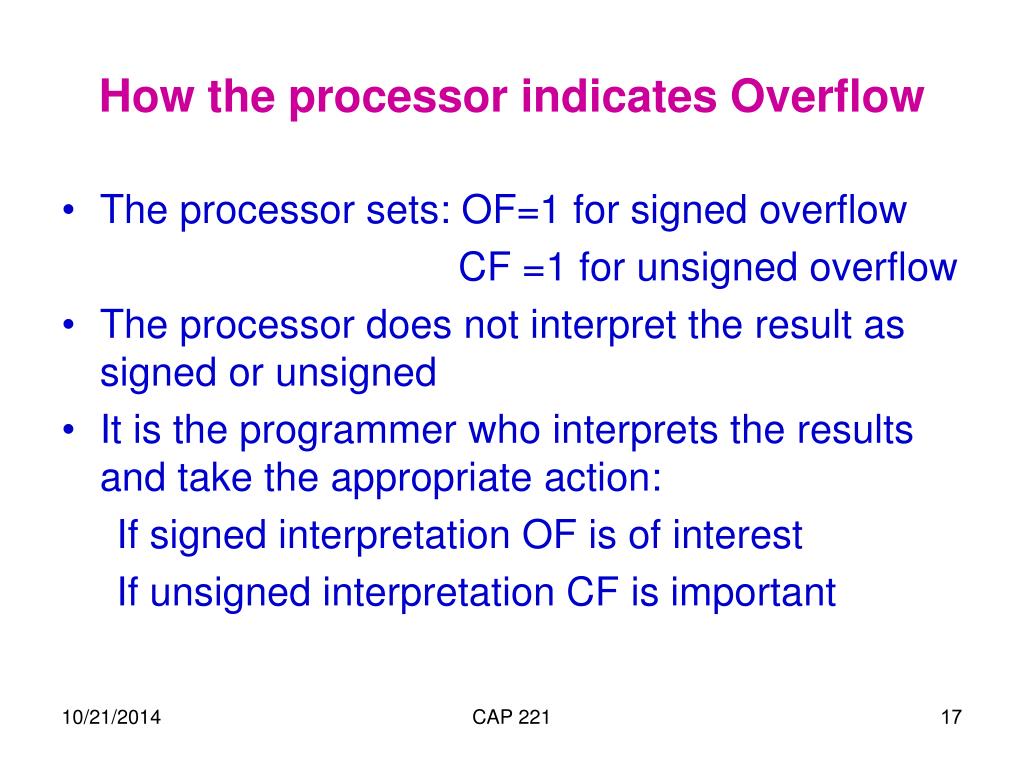 How the processor indicates Overflow

• The processor sets: OF=1 for signed overflow
CF =1 for unsigned overflow
• The processor does not interpret the result as signed or unsigned
• It is the programmer who interprets the results and take the appropriate action:
If signed interpretation OF is of interest
If unsigned interpretation CF is important

10/21/2014
CAP 221
17